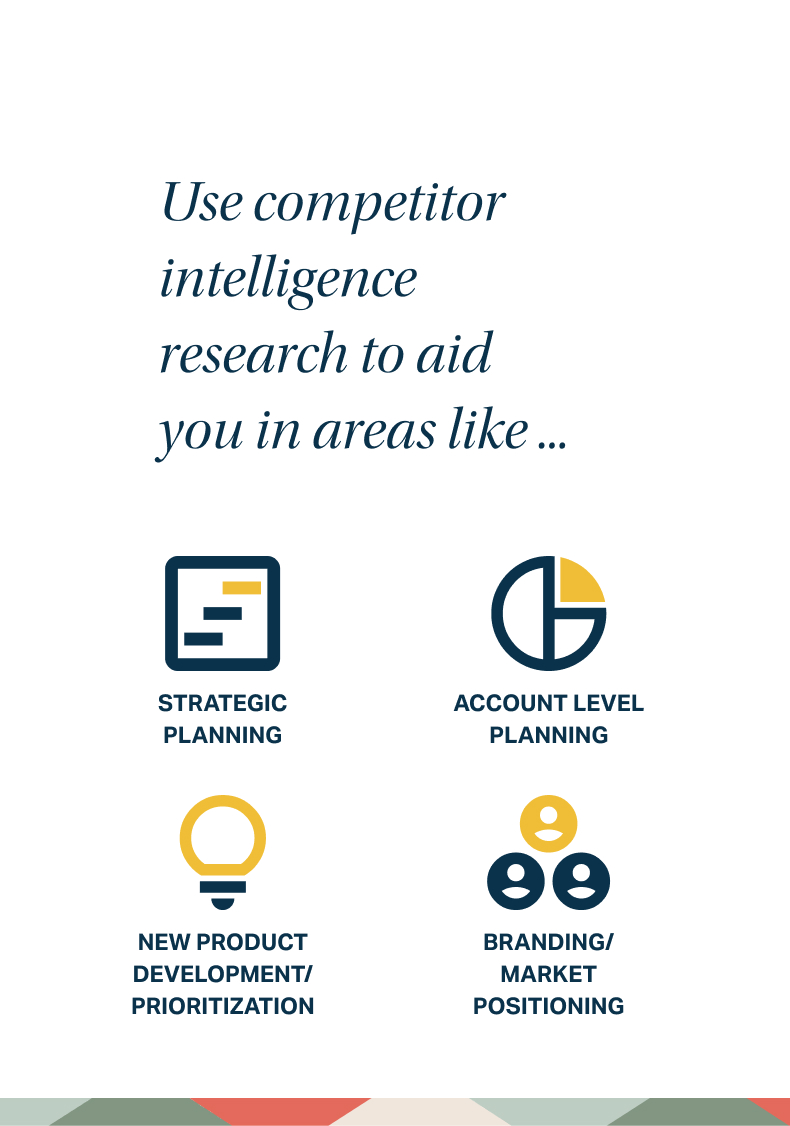 Use competitor intelligence research to aid you in areas like ...

STRATEGIC PLANNING

ACCOUNT LEVEL PLANNING

NEW PRODUCT DEVELOPMENT/ PRIORITIZATION

BRANDING/ MARKET POSITIONING